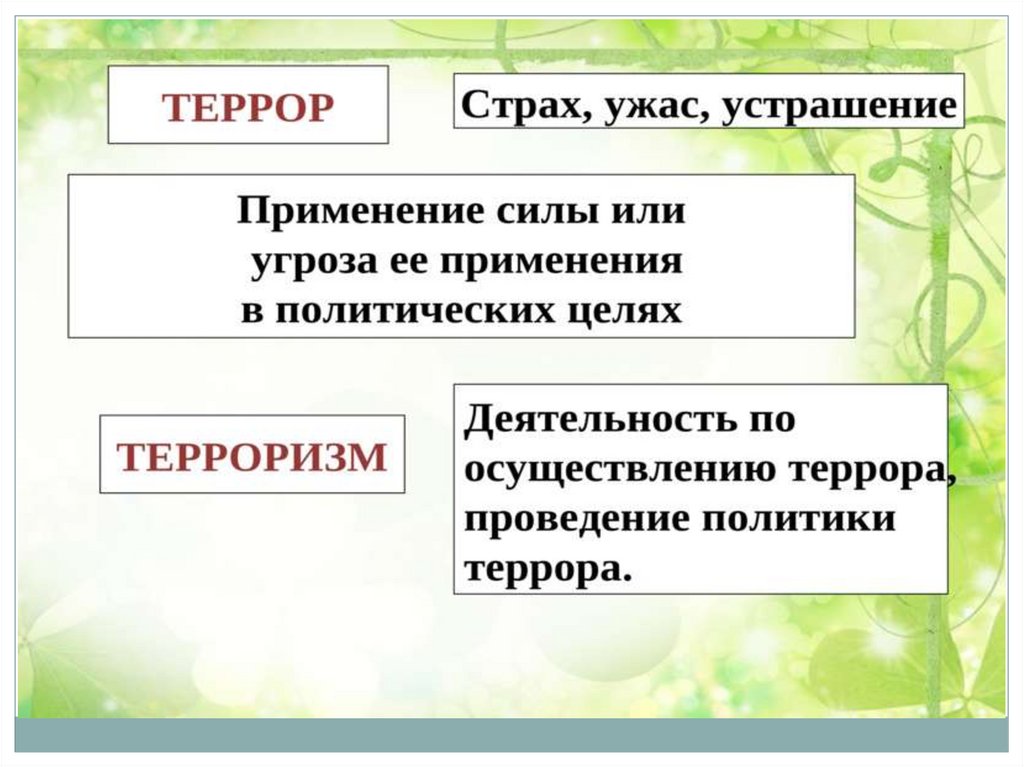 ТЕРРОР

Страх, ужас, устрашение

Применение силы или угроза ее применения в политических целях

ТЕРРОРИЗМ

Деятельность по осуществлению террора, проведение политики террора.